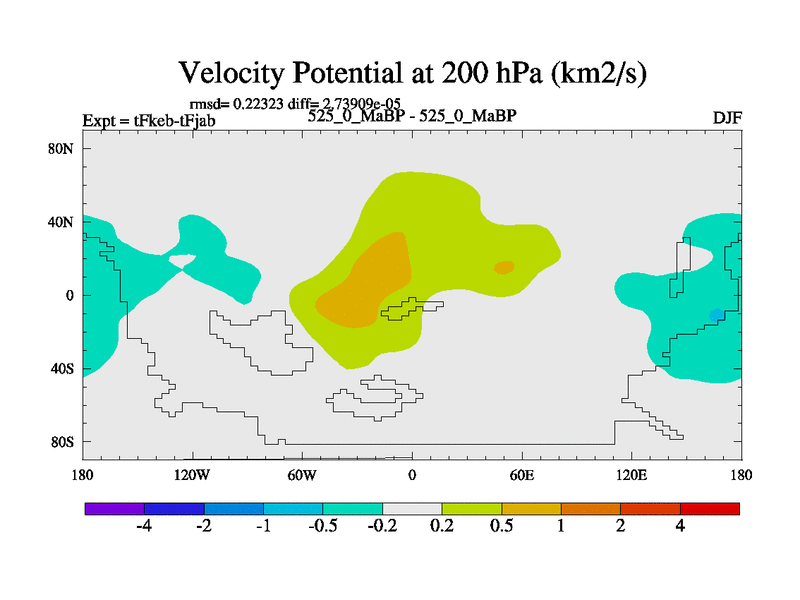 Velocity Potential at 200 hPa (km2/s)

rmsd= 0.22323 diff= 2.73909e-05

Expt = tFkeb-tFjab

525_0_MaBP - 525_0_MaBP

DJF

80N
40N
0
40S
80S

180
120W
60W
0
60E
120E
180

-4
-2
-1
-0.5
-0.2
0.2
0.5
1
2
4